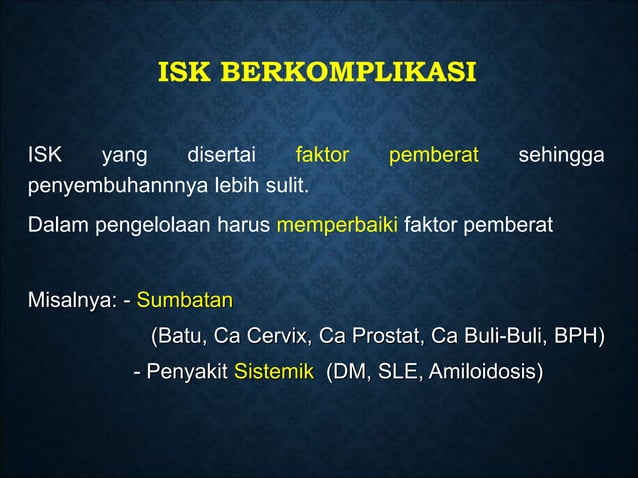 ISK BERKOMPLIKASI

ISK yang disertai faktor pemberat sehingga penyembuhannnya lebih sulit.

Dalam pengelolaan harus memperbaiki faktor pemberat

Misalnya: - Sumbatan
(Batu, Ca Cervix, Ca Prostat, Ca Buli-Buli, BPH)
- Penyakit Sistemik (DM, SLE, Amiloidosis)